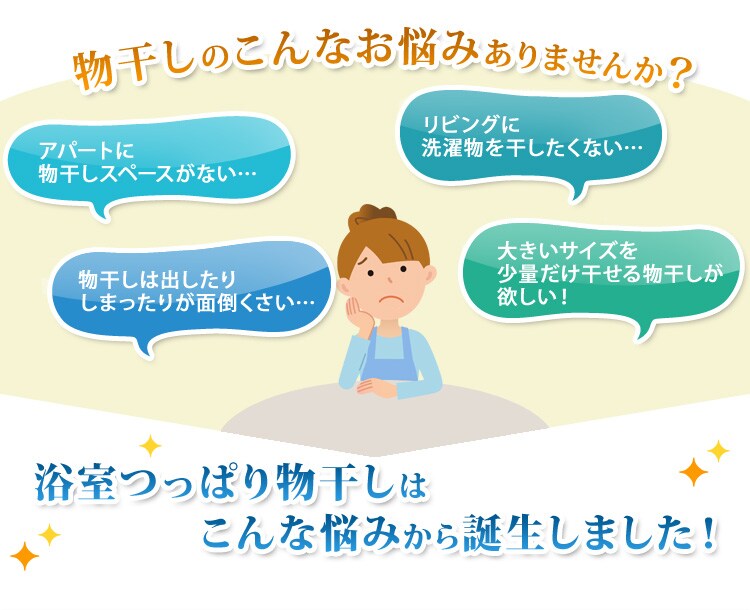 物干しのこんなお悩みありませんか？

アパートに
物干しスペースがない…

リビングに
洗濯物を干したくない…

物干しは出したり
しまったりが面倒くさい…

大きいサイズを
少量だけ干せる物干しが
欲しい！

浴室つっぱり物干しは
こんな悩みから誕生しました！